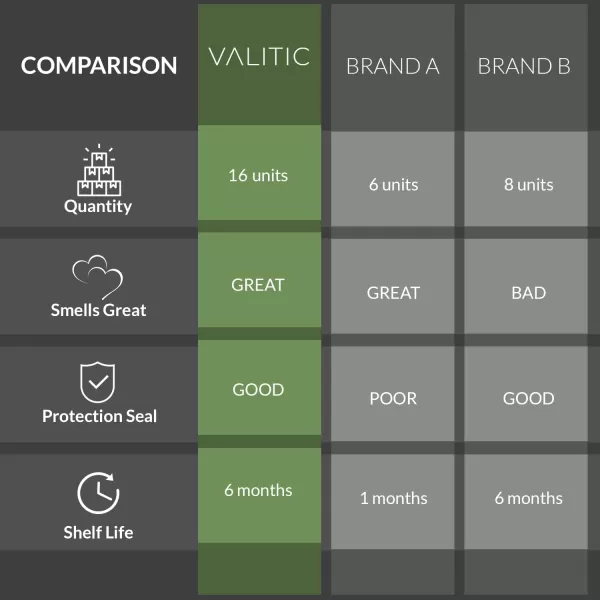 | COMPARISON | VALITIC | BRAND A | BRAND B |
|---|---|---|---|
| Quantity | 16 units | 6 units | 8 units |
| Smells Great | GREAT | GREAT | BAD |
| Protection Seal | GOOD | POOR | GOOD |
| Shelf Life | 6 months | 1 months | 6 months |